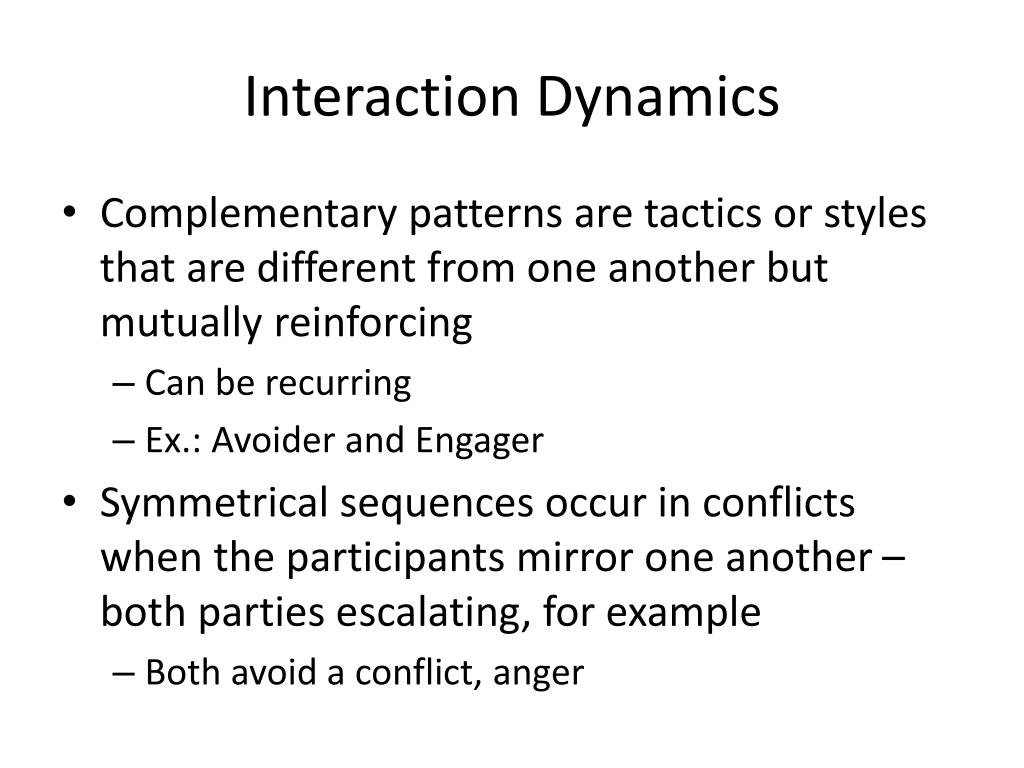 Interaction Dynamics

• Complementary patterns are tactics or styles that are different from one another but mutually reinforcing
– Can be recurring
– Ex.: Avoider and Engager

• Symmetrical sequences occur in conflicts when the participants mirror one another – both parties escalating, for example
– Both avoid a conflict, anger